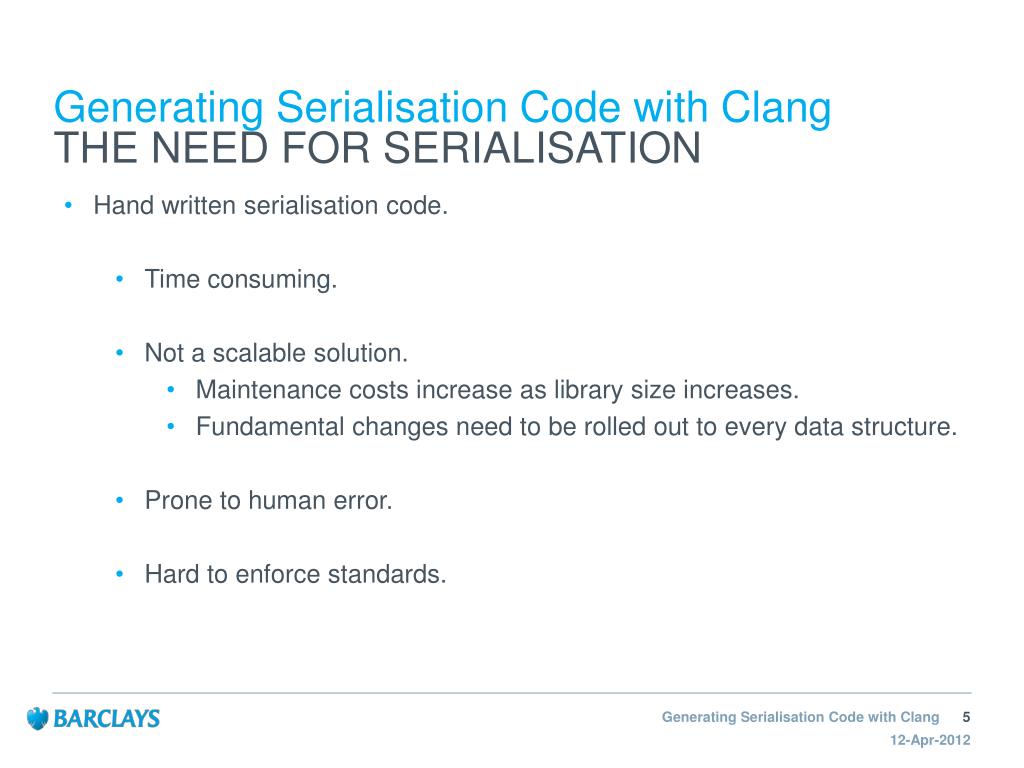 Generating Serialisation Code with Clang
THE NEED FOR SERIALISATION

• Hand written serialisation code.

• Time consuming.

• Not a scalable solution.
• Maintenance costs increase as library size increases.
• Fundamental changes need to be rolled out to every data structure.

• Prone to human error.

• Hard to enforce standards.

BARCLAYS

Generating Serialisation Code with Clang 5
12-Apr-2012